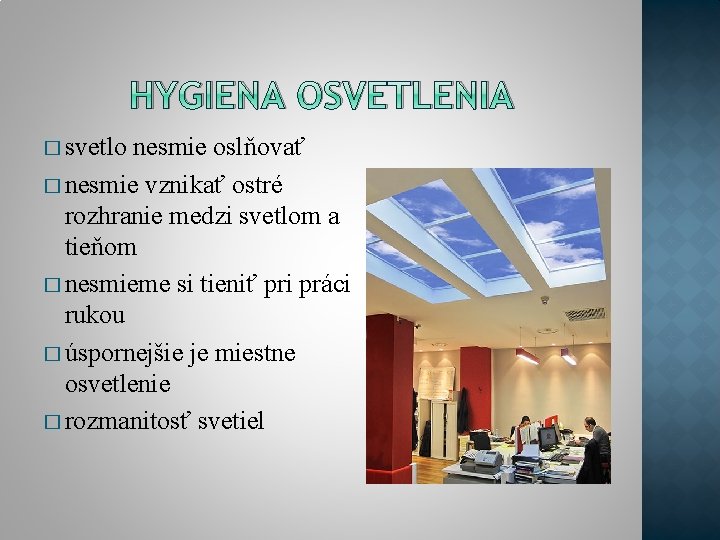 HYGIENA OSVETLENIA

□ svetlo nesmie oslňovať

□ nesmie vznikať ostré rozhranie medzi svetlom a tieňom

□ nesmieme si tieniť pri práci rukou

□ úspornejšie je miestne osvetlenie

□ rozmanitosť svetiel